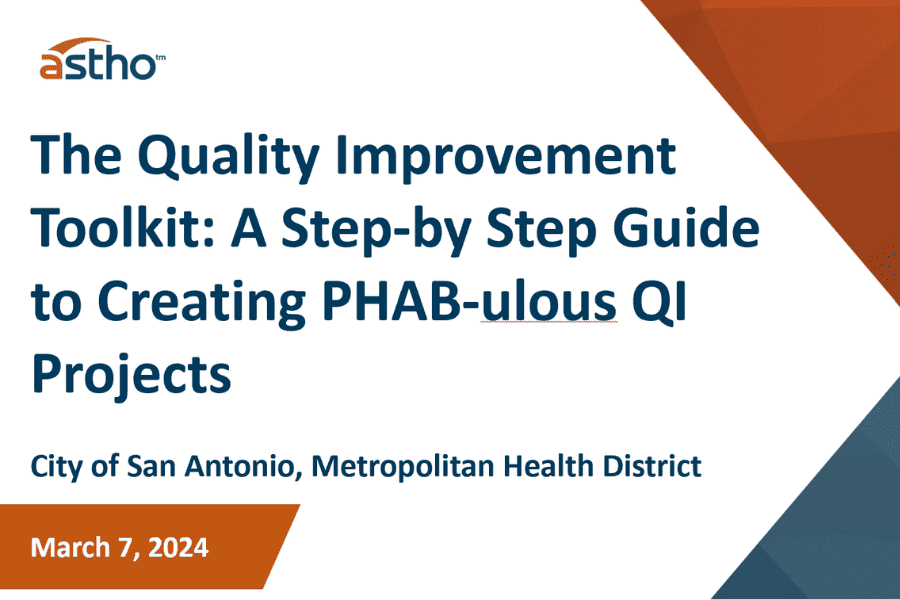 astho™

The Quality Improvement Toolkit: A Step-by Step Guide to Creating PHAB-ulous QI Projects

City of San Antonio, Metropolitan Health District

March 7, 2024